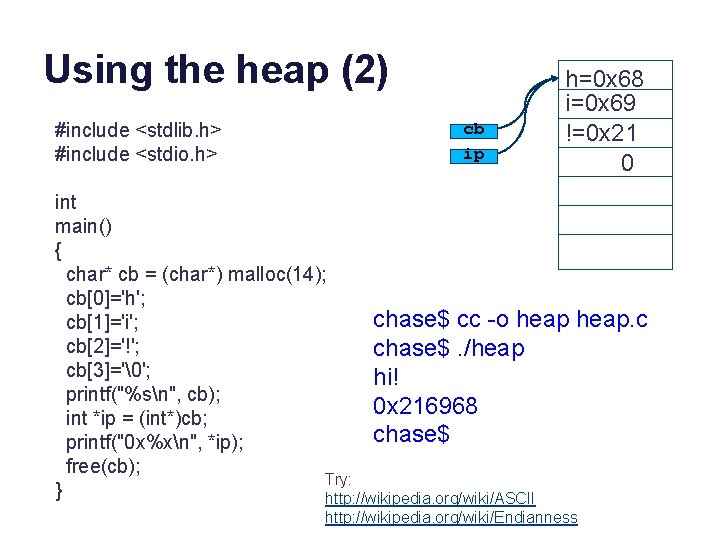 Using the heap (2)

#include <stdlib.h>
#include <stdio.h>

int
main()
{
  char* cb = (char*) malloc(14);
  cb[0]='h';
  cb[1]='i';
  cb[2]='!';
  cb[3]='\0';
  printf("%s\n", cb);
  int *ip = (int*)cb;
  printf("0x%x\n", *ip);
  free(cb);
}

cb
ip

h=0x68
i=0x69
!=0x21
0

chase$ cc -o heap heap.c
chase$ ./heap
hi!
0x216968
chase$

Try:
http://wikipedia.org/wiki/ASCII
http://wikipedia.org/wiki/Endianness